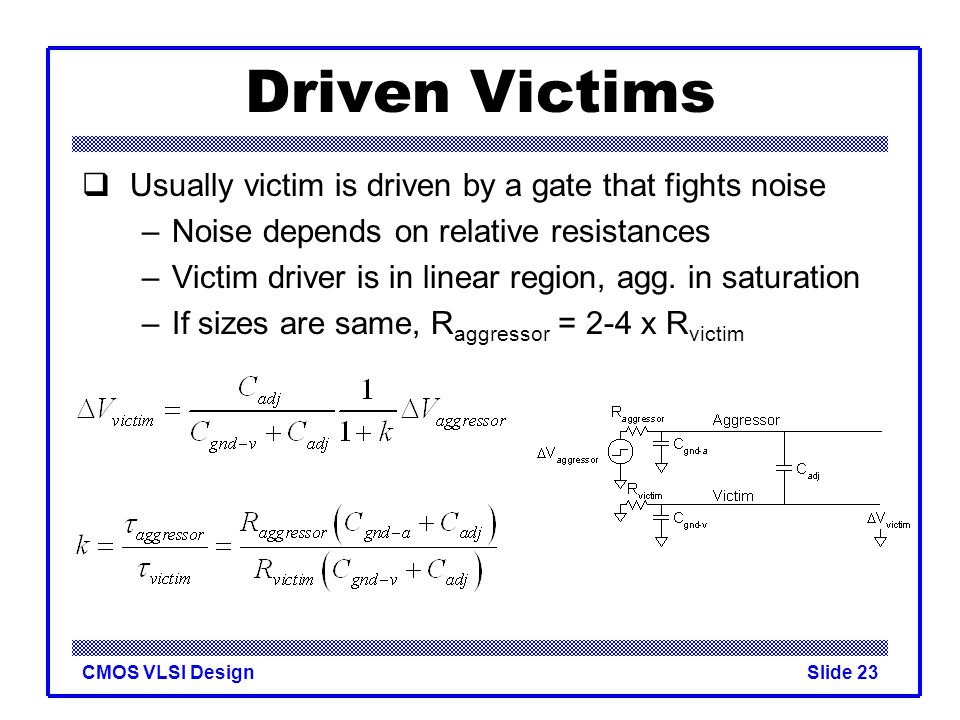 Driven Victims

❑ Usually victim is driven by a gate that fights noise
– Noise depends on relative resistances
– Victim driver is in linear region, agg. in saturation
– If sizes are same, $R_{aggressor}$ = 2-4 x $R_{victim}$

$\Delta V_{victim} = \frac{C_{adj}}{C_{gnd-v} + C_{adj}} \frac{1}{1+k} \Delta V_{aggressor}$

$k = \frac{\tau_{aggressor}}{\tau_{victim}} = \frac{R_{aggressor}\left(C_{gnd-a} + C_{adj}\right)}{R_{victim}\left(C_{gnd-v} + C_{adj}\right)}$

$R_{aggressor}$ Aggressor $\Delta V_{aggressor}$ $C_{gnd-a}$ $C_{adj}$ $R_{victim}$ Victim $C_{gnd-v}$ $\Delta V_{victim}$

CMOS VLSI Design
Slide 23